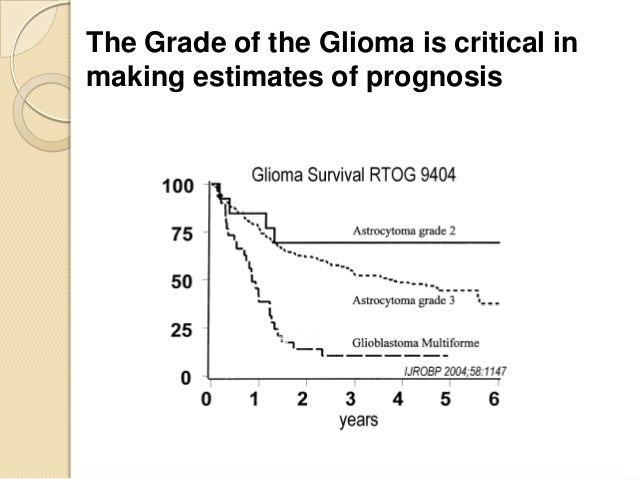 The Grade of the Glioma is critical in making estimates of prognosis

Glioma Survival RTOG 9404

100
75
50
25
0

Astrocytoma grade 2
Astrocytoma grade 3
Glioblastoma Multiforme
IJROBP 2004;58:1147

0 1 2 3 4 5 6
years